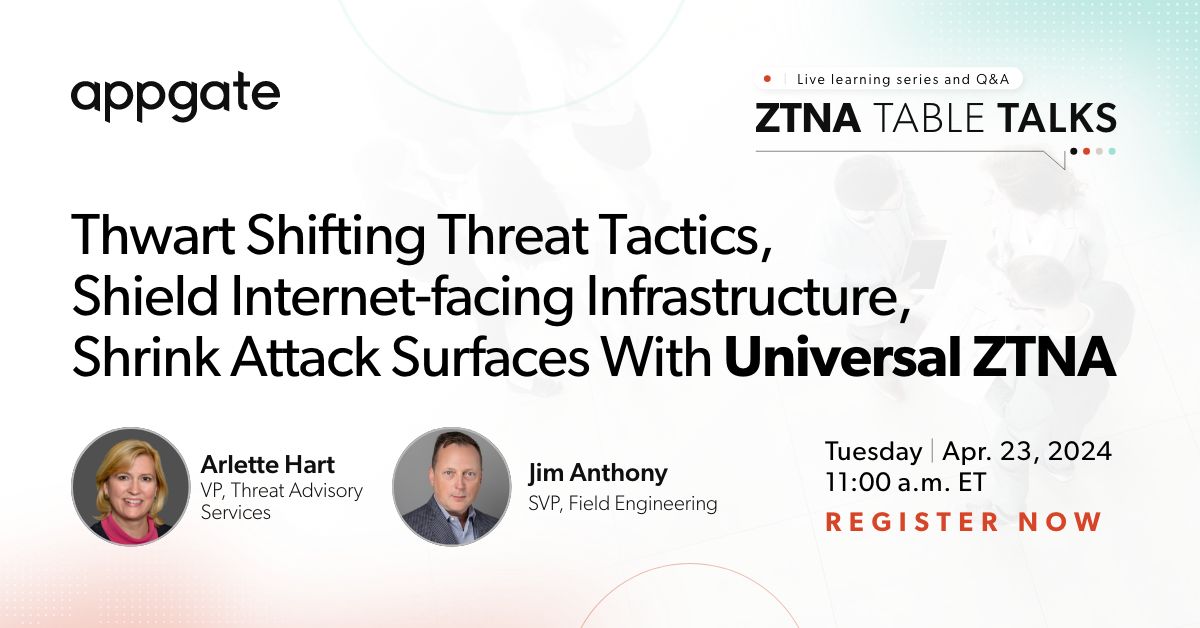 appgate

Live learning series and Q&A

ZTNA TABLE TALKS

Thwart Shifting Threat Tactics, Shield Internet-facing Infrastructure, Shrink Attack Surfaces With Universal ZTNA

Arlette Hart
VP, Threat Advisory Services

Jim Anthony
SVP, Field Engineering

Tuesday | Apr. 23, 2024
11:00 a.m. ET

REGISTER NOW